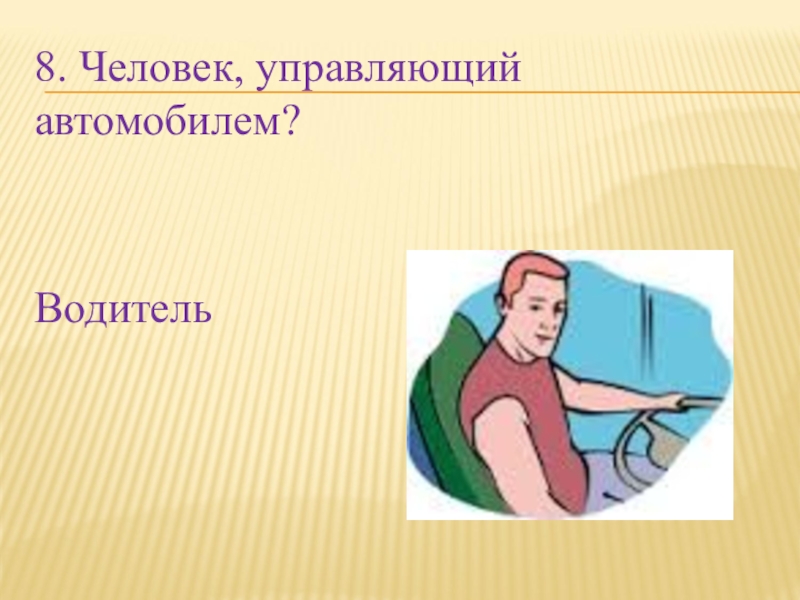 8. Человек, управляющий автомобилем?

Водитель